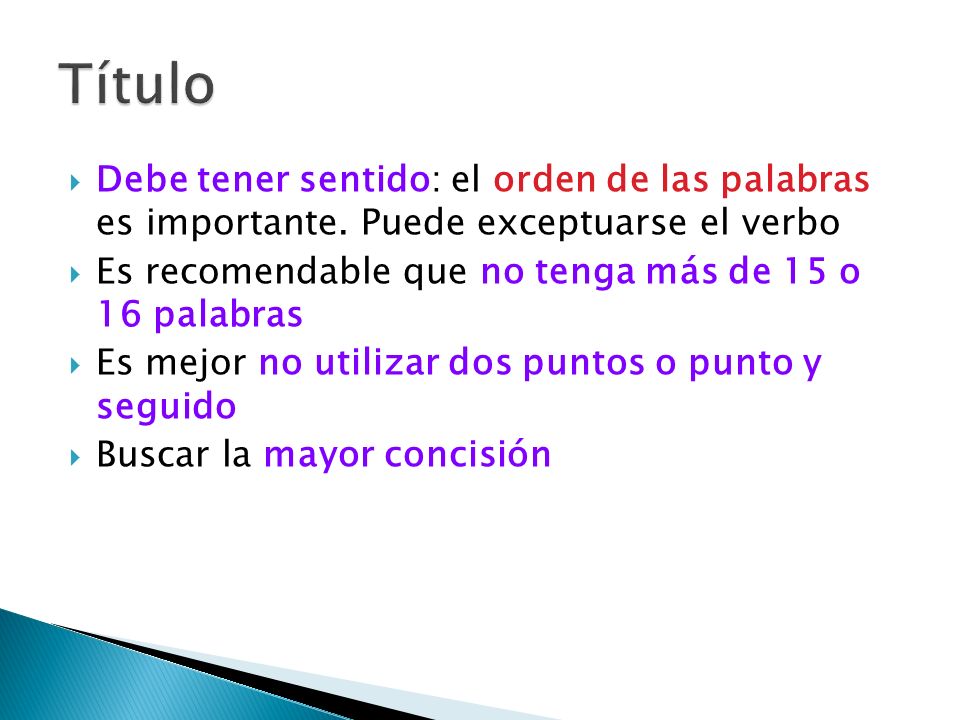 Título

Debe tener sentido: el orden de las palabras es importante. Puede exceptuarse el verbo

Es recomendable que no tenga más de 15 o 16 palabras

Es mejor no utilizar dos puntos o punto y seguido

Buscar la mayor concisión